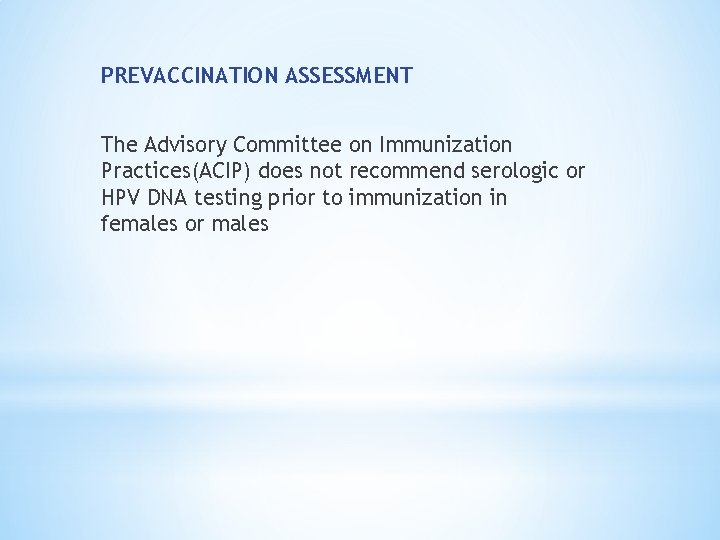 PREVACCINATION ASSESSMENT

The Advisory Committee on Immunization Practices(ACIP) does not recommend serologic or HPV DNA testing prior to immunization in females or males